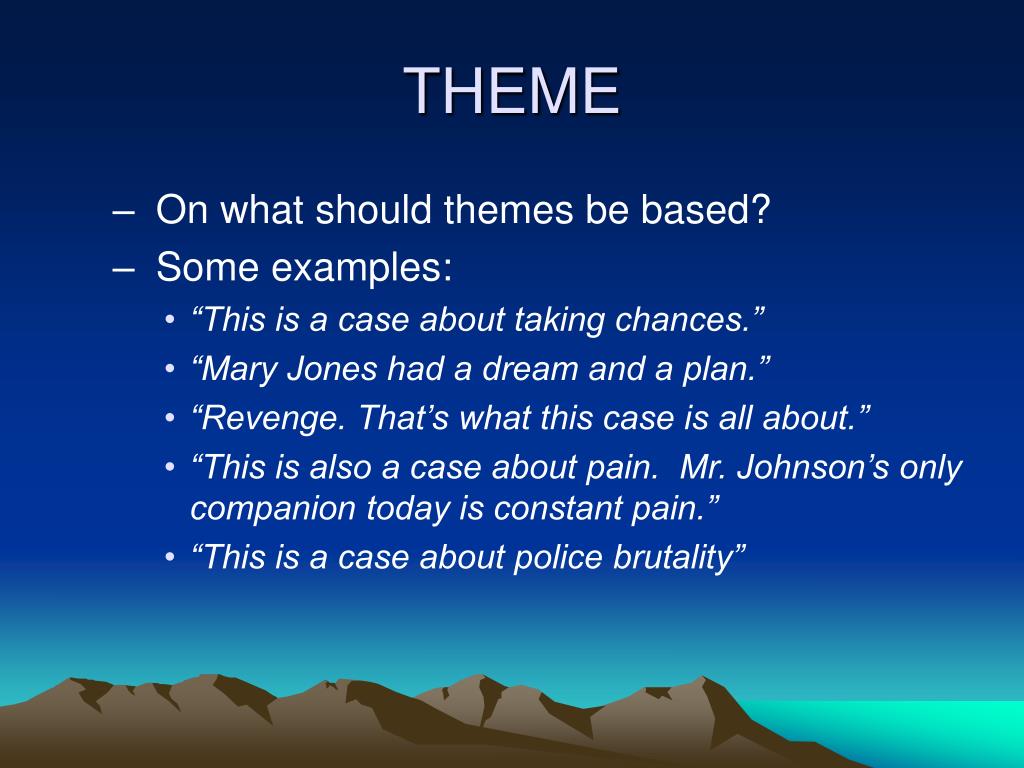 THEME

– On what should themes be based?
– Some examples:
• “This is a case about taking chances.”
• “Mary Jones had a dream and a plan.”
• “Revenge. That’s what this case is all about.”
• “This is also a case about pain. Mr. Johnson’s only companion today is constant pain.”
• “This is a case about police brutality”